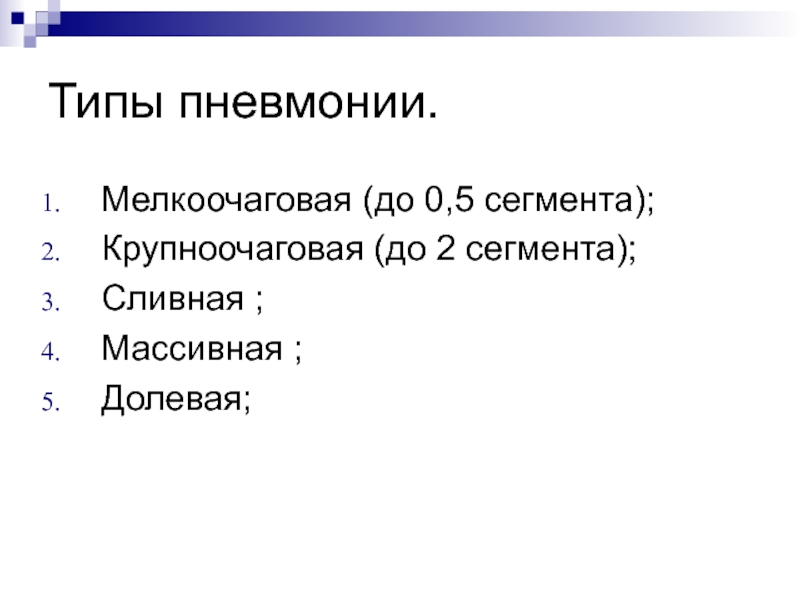 Типы пневмонии.

1. Мелкоочаговая (до 0,5 сегмента);
2. Крупноочаговая (до 2 сегмента);
3. Сливная ;
4. Массивная ;
5. Долевая;